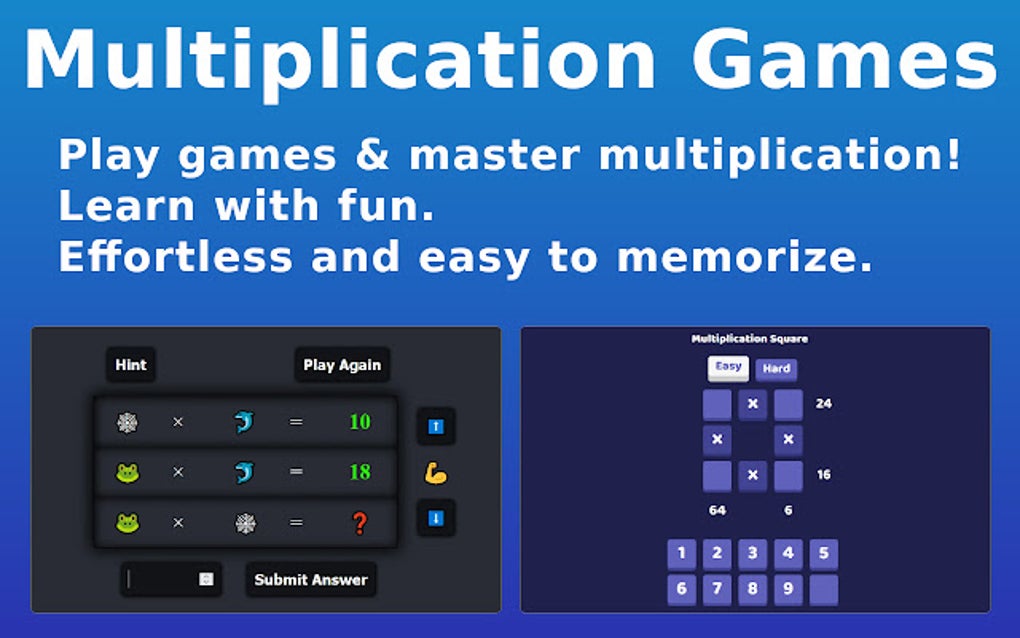 Multiplication Games

Play games & master multiplication!
Learn with fun.
Effortless and easy to memorize.

Hint

Play Again

× = 10

× = 18

× = ?

Submit Answer

Multiplication Square

Easy

Hard

× 24

× ×

× 16

64 6

1 2 3 4 5
6 7 8 9